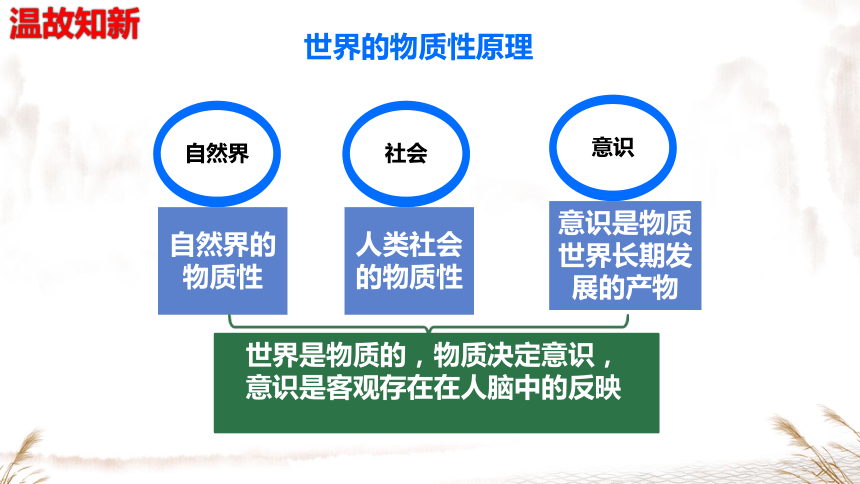 温故知新

世界的物质性原理

自然界

社会

意识

自然界的物质性

人类社会的物质性

意识是物质世界长期发展的产物

世界是物质的，物质决定意识，意识是客观存在在人脑中的反映